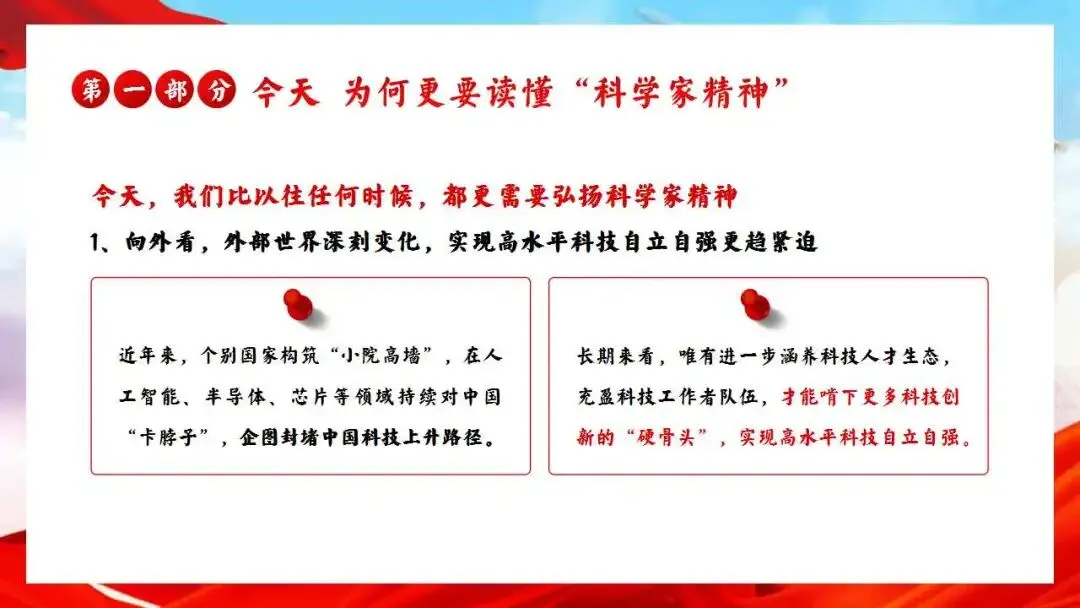 第一部分 今天 为何更要读懂“科学家精神”

今天，我们比以往任何时候，都更需要弘扬科学家精神

1、向外看，外部世界深刻变化，实现高水平科技自立自强更趋紧迫

近年来，个别国家构筑“小院高墙”，在人工智能、半导体、芯片等领域持续对中国“卡脖子”，企图封堵中国科技上升路径。

长期来看，唯有进一步涵养科技人才生态，充盈科技工作者队伍，才能啃下更多科技创新的“硬骨头”，实现高水平科技自立自强。